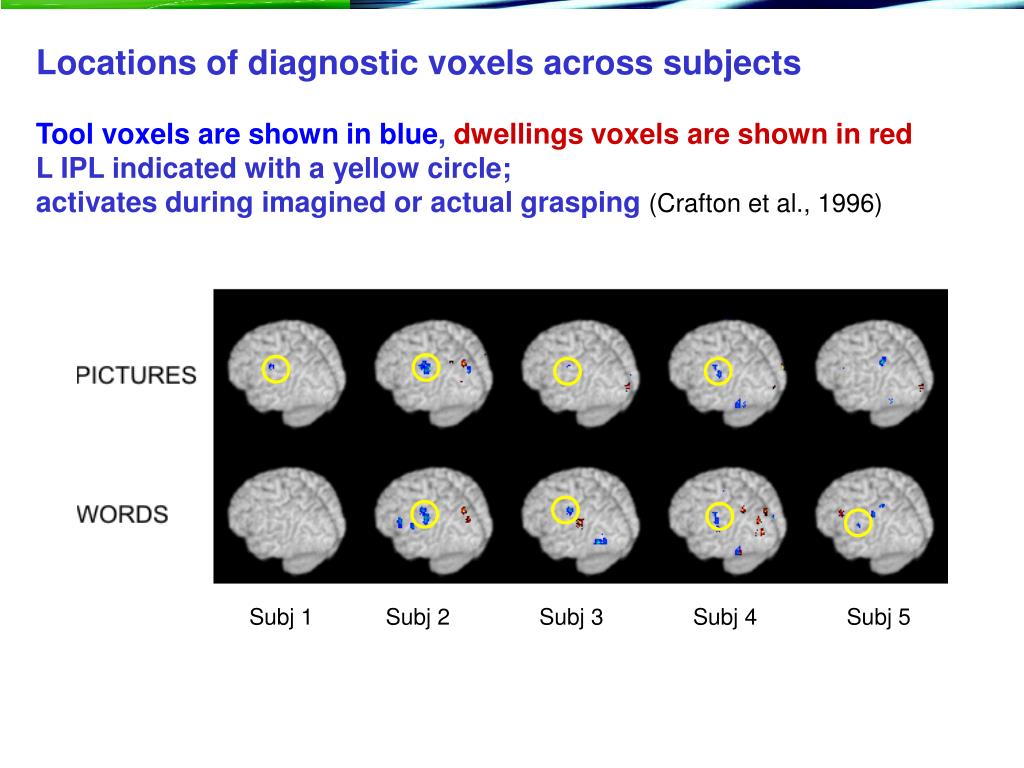 Locations of diagnostic voxels across subjects

Tool voxels are shown in blue, dwellings voxels are shown in red
L IPL indicated with a yellow circle;
activates during imagined or actual grasping (Crafton et al., 1996)

PICTURES

WORDS

Subj 1 Subj 2 Subj 3 Subj 4 Subj 5